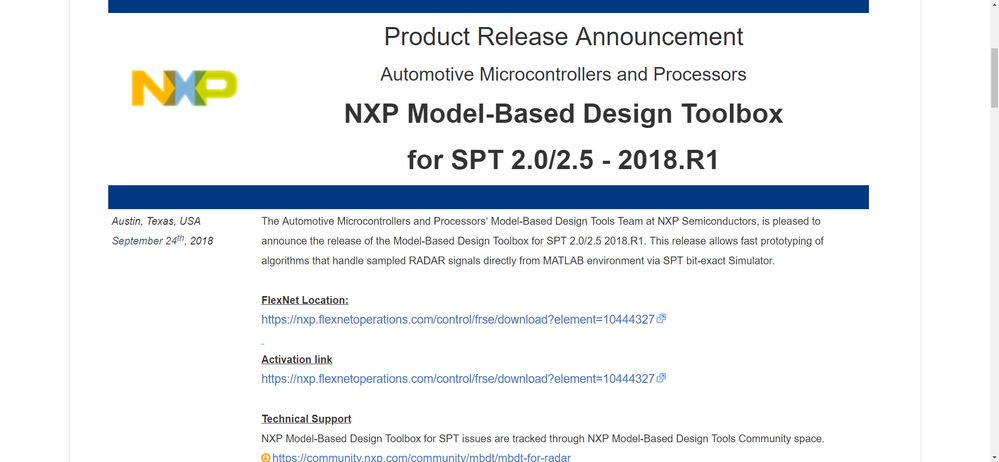 NXP

Product Release Announcement

Automotive Microcontrollers and Processors

NXP Model-Based Design Toolbox

for SPT 2.0/2.5 - 2018.R1

Austin, Texas, USA
September 24$^{th}$, 2018

The Automotive Microcontrollers and Processors' Model-Based Design Tools Team at NXP Semiconductors, is pleased to announce the release of the Model-Based Design Toolbox for SPT 2.0/2.5 2018.R1. This release allows fast prototyping of algorithms that handle sampled RADAR signals directly from MATLAB environment via SPT bit-exact Simulator.

FlexNet Location:
https://nxp.flexnetoperations.com/control/frse/download?element=10444327

Activation link
https://nxp.flexnetoperations.com/control/frse/download?element=10444327

Technical Support
NXP Model-Based Design Toolbox for SPT issues are tracked through NXP Model-Based Design Tools Community space.
https://community.nxp.com/community/mbdt/mbdt-for-radar